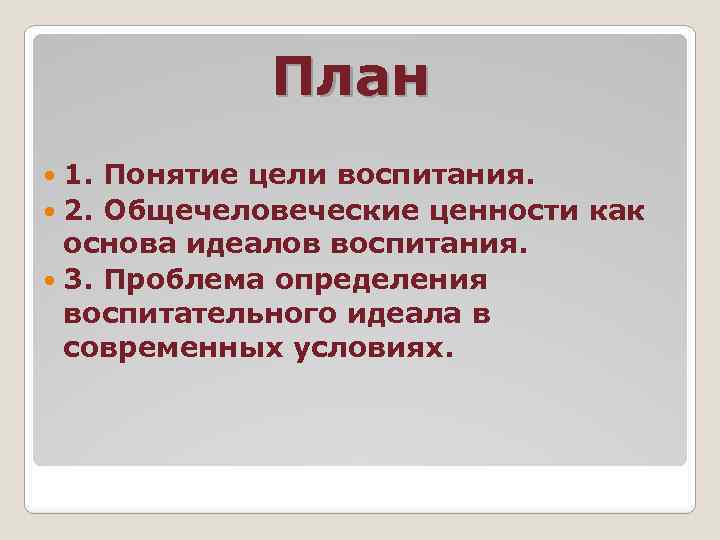 План

1. Понятие цели воспитания.
2. Общечеловеческие ценности как основа идеалов воспитания.
3. Проблема определения воспитательного идеала в современных условиях.